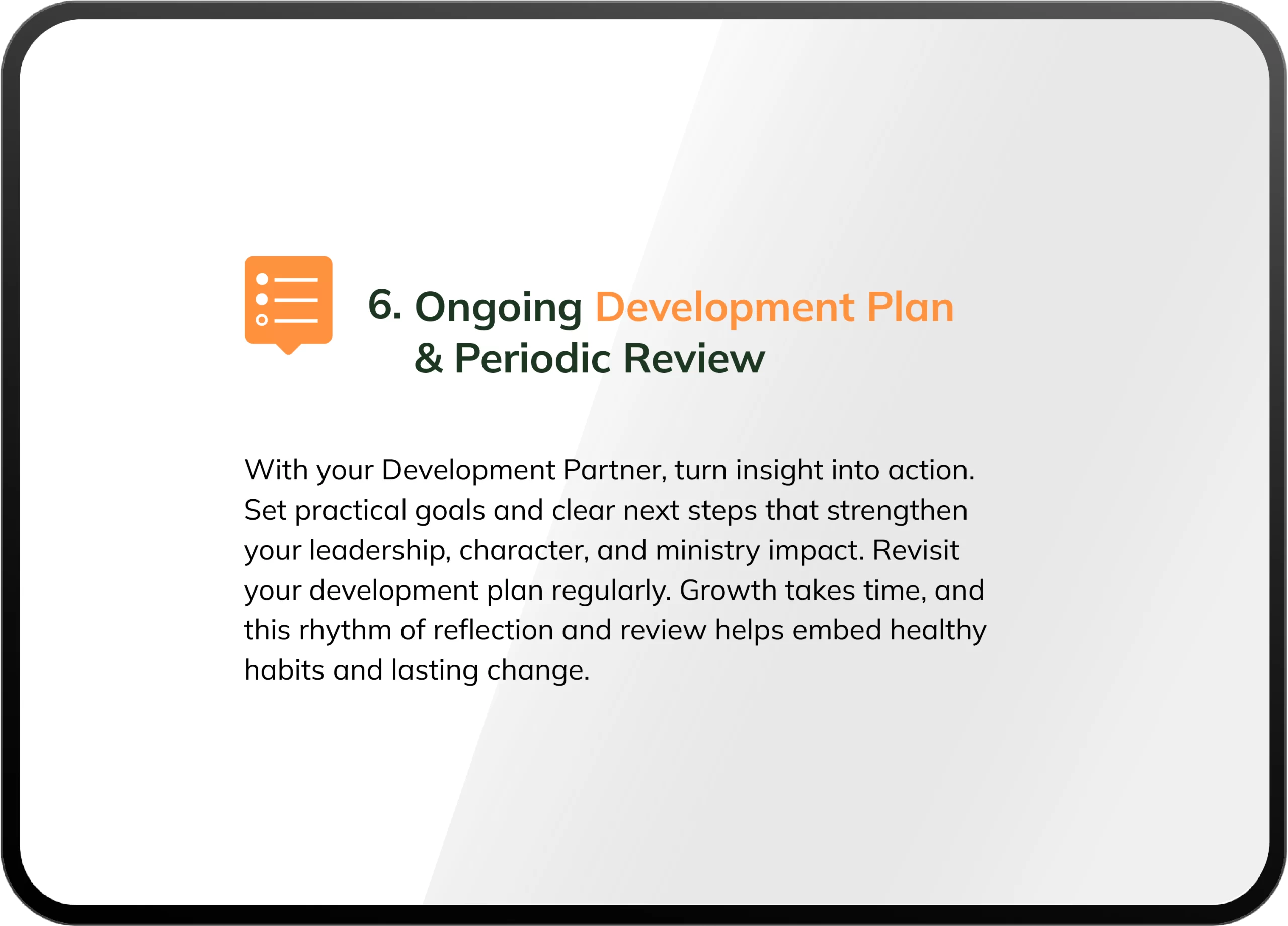 6. Ongoing Development Plan & Periodic Review

With your Development Partner, turn insight into action. Set practical goals and clear next steps that strengthen your leadership, character, and ministry impact. Revisit your development plan regularly. Growth takes time, and this rhythm of reflection and review helps embed healthy habits and lasting change.